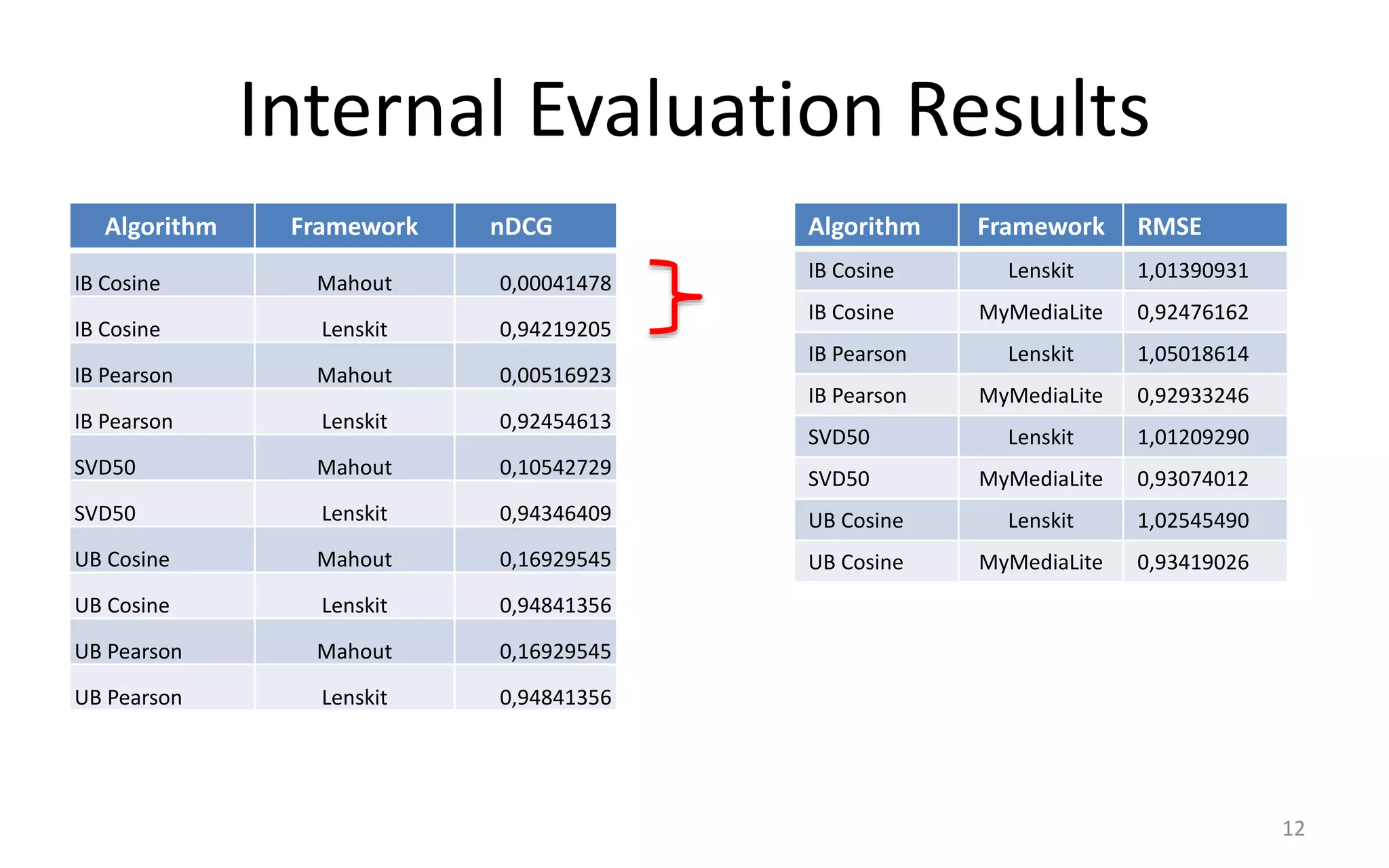 Internal Evaluation Results

| Algorithm | Framework | nDCG |
|---|---|---|
| IB Cosine | Mahout | 0,00041478 |
| IB Cosine | Lenskit | 0,94219205 |
| IB Pearson | Mahout | 0,00516923 |
| IB Pearson | Lenskit | 0,92454613 |
| SVD50 | Mahout | 0,10542729 |
| SVD50 | Lenskit | 0,94346409 |
| UB Cosine | Mahout | 0,16929545 |
| UB Cosine | Lenskit | 0,94841356 |
| UB Pearson | Mahout | 0,16929545 |
| UB Pearson | Lenskit | 0,94841356 |

| Algorithm | Framework | RMSE |
|---|---|---|
| IB Cosine | Lenskit | 1,01390931 |
| IB Cosine | MyMediaLite | 0,92476162 |
| IB Pearson | Lenskit | 1,05018614 |
| IB Pearson | MyMediaLite | 0,92933246 |
| SVD50 | Lenskit | 1,01209290 |
| SVD50 | MyMediaLite | 0,93074012 |
| UB Cosine | Lenskit | 1,02545490 |
| UB Cosine | MyMediaLite | 0,93419026 |

12